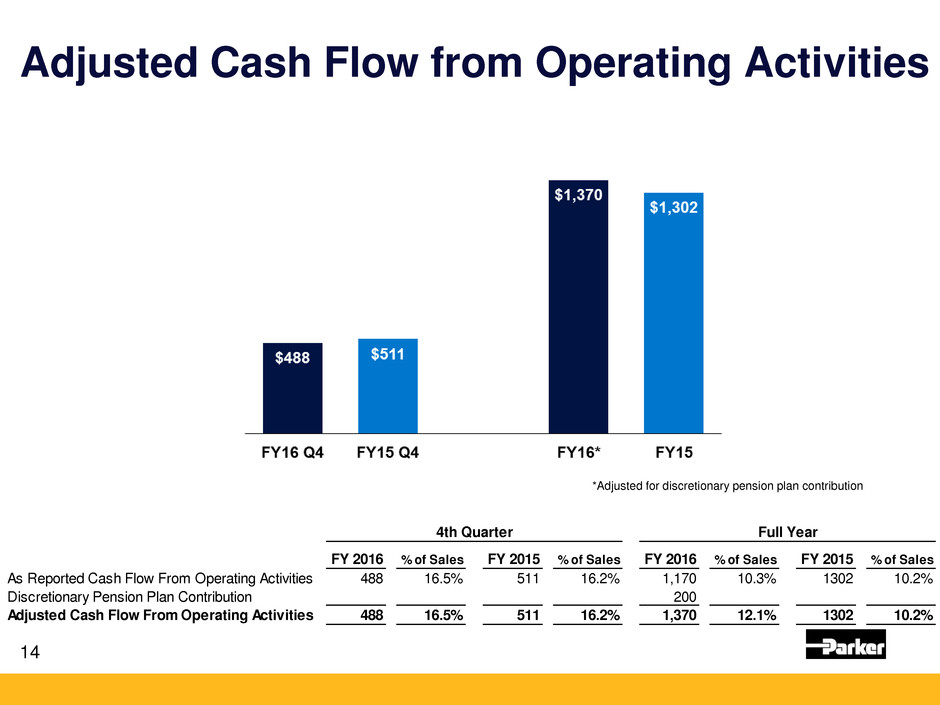 Adjusted Cash Flow from Operating Activities

$488
$511
$1,370
$1,302

FY16 Q4
FY15 Q4
FY16*
FY15

*Adjusted for discretionary pension plan contribution

| | 4th Quarter | | | | Full Year | | | |
|---|---|---|---|---|---|---|---|---|
| | FY 2016 | % of Sales | FY 2015 | % of Sales | FY 2016 | % of Sales | FY 2015 | % of Sales |
| As Reported Cash Flow From Operating Activities | 488 | 16.5% | 511 | 16.2% | 1,170 | 10.3% | 1302 | 10.2% |
| Discretionary Pension Plan Contribution | | | | | 200 | | | |
| Adjusted Cash Flow From Operating Activities | 488 | 16.5% | 511 | 16.2% | 1,370 | 12.1% | 1302 | 10.2% |

14

Parker